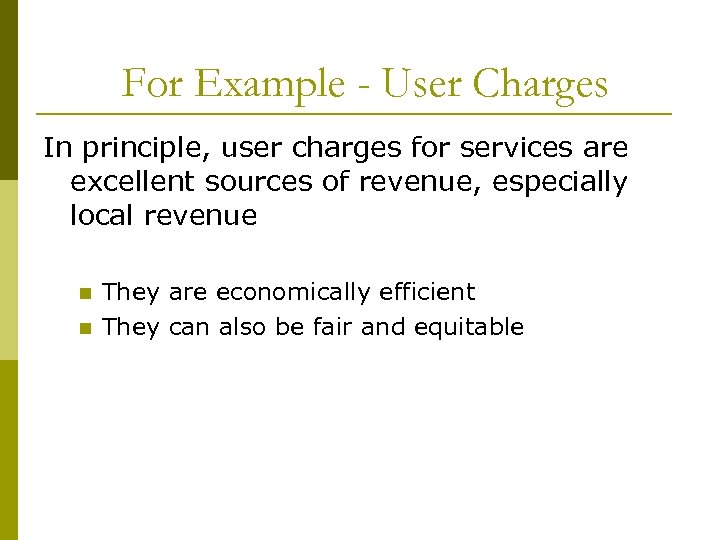 For Example - User Charges

In principle, user charges for services are excellent sources of revenue, especially local revenue

- They are economically efficient
- They can also be fair and equitable